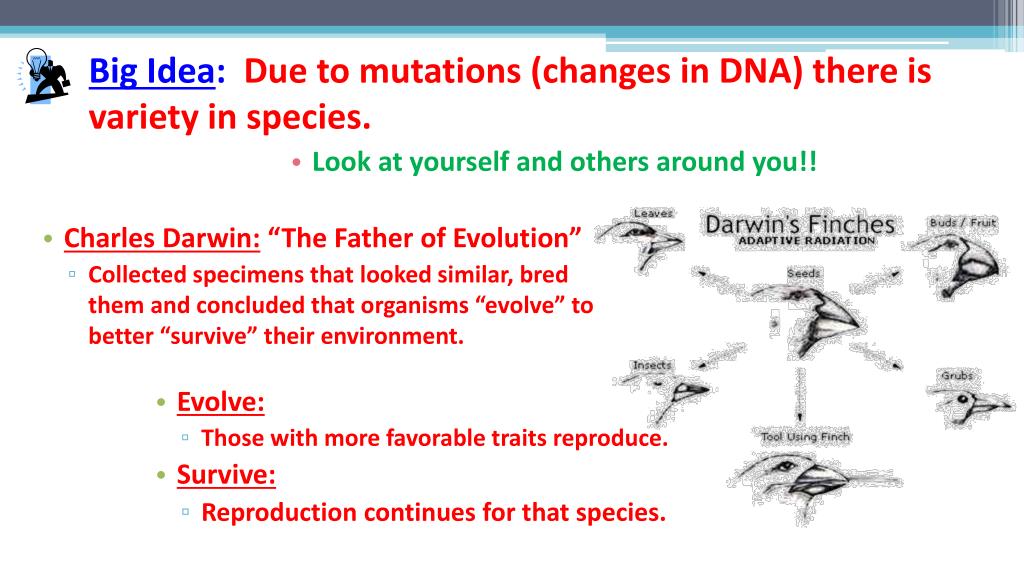 Big Idea: Due to mutations (changes in DNA) there is variety in species.

• Look at yourself and others around you!!

• Charles Darwin: “The Father of Evolution”
▫ Collected specimens that looked similar, bred them and concluded that organisms “evolve” to better “survive” their environment.

• Evolve:
▫ Those with more favorable traits reproduce.
• Survive:
▫ Reproduction continues for that species.

Darwin's Finches
ADAPTIVE RADIATION
Leaves
Buds / Fruit
Seeds
Insects
Grubs
Tool Using Finch